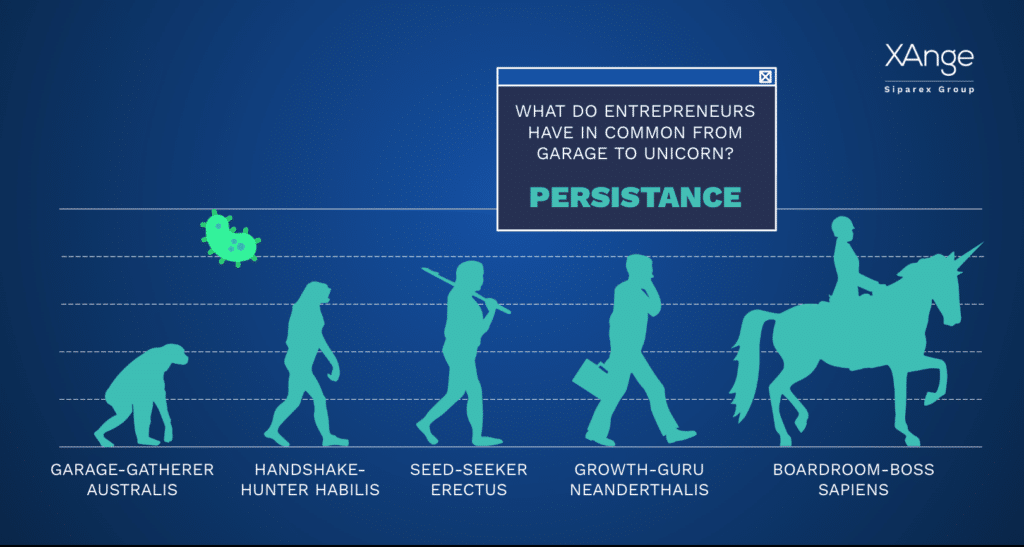 XAnge
Siparex Group

WHAT DO ENTREPRENEURS HAVE IN COMMON FROM GARAGE TO UNICORN?

PERSISTANCE

GARAGE-GATHERER AUSTRALIS

HANDSHAKE-HUNTER HABILIS

SEED-SEEKER ERECTUS

GROWTH-GURU NEANDERTHALIS

BOARDROOM-BOSS SAPIENS